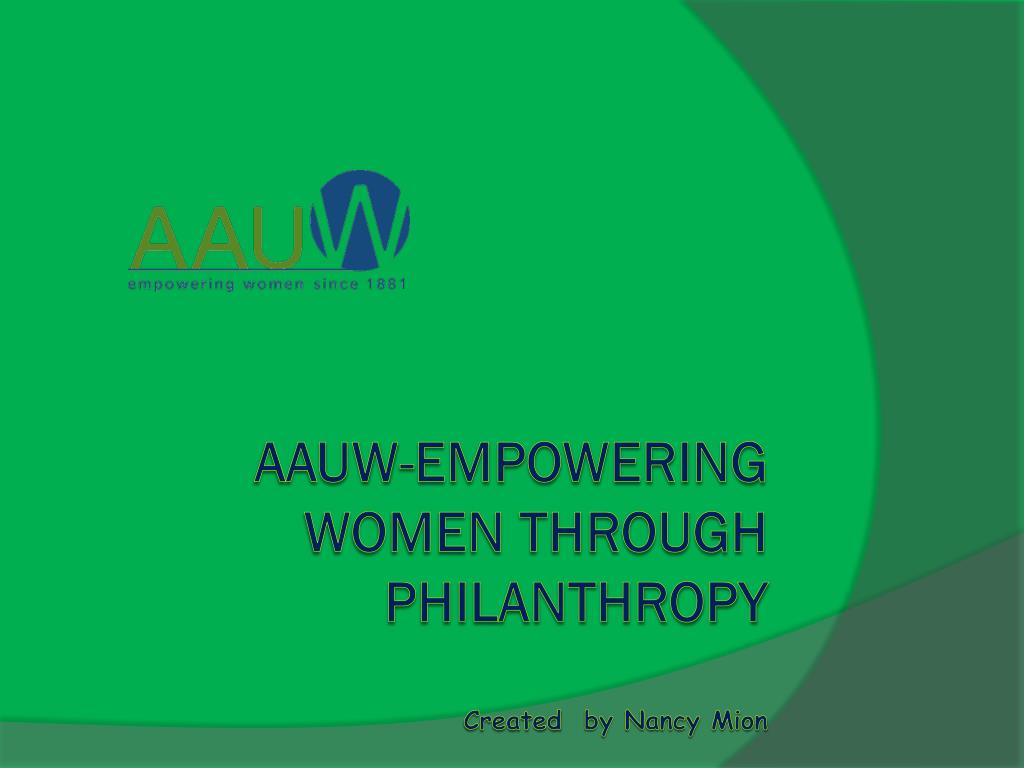 AAUW
empowering women since 1881

AAUW-EMPOWERING WOMEN THROUGH PHILANTHROPY

Created by Nancy Mion